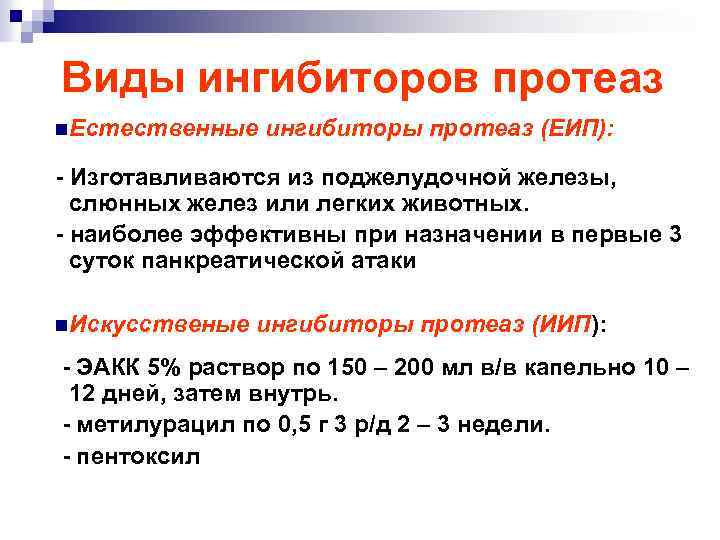 Виды ингибиторов протеаз

Естественные ингибиторы протеаз (ЕИП):

- Изготавливаются из поджелудочной железы, слюнных желез или легких животных.
- наиболее эффективны при назначении в первые 3 суток панкреатической атаки

Искусственые ингибиторы протеаз (ИИП):

- ЭАКК 5% раствор по 150 – 200 мл в/в капельно 10 – 12 дней, затем внутрь.
- метилурацил по 0,5 г 3 р/д 2 – 3 недели.
- пентоксил